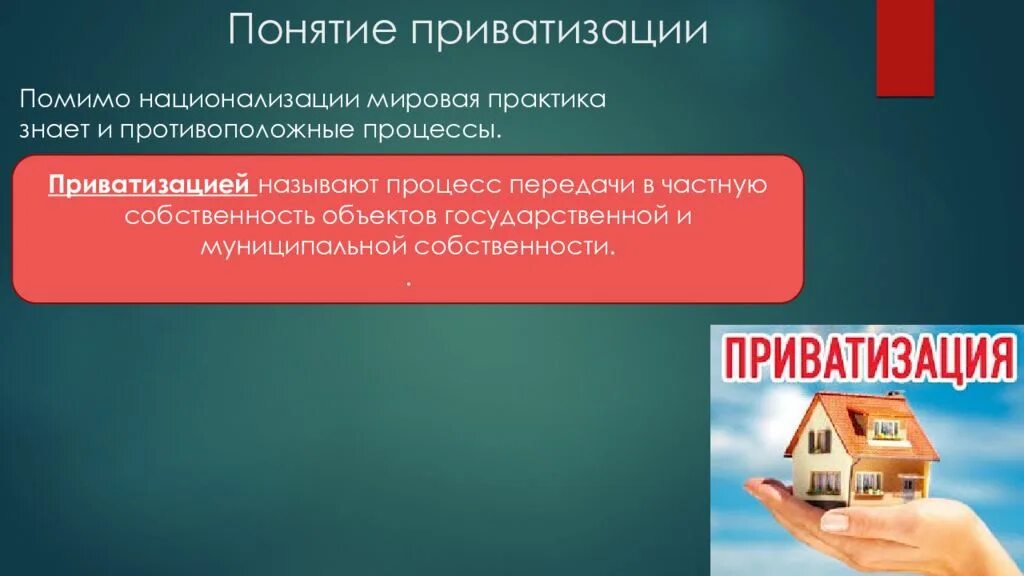 Понятие приватизации

Помимо национализации мировая практика знает и противоположные процессы.

Приватизацией называют процесс передачи в частную собственность объектов государственной и муниципальной собственности.
.

ПРИВАТИЗАЦИЯ